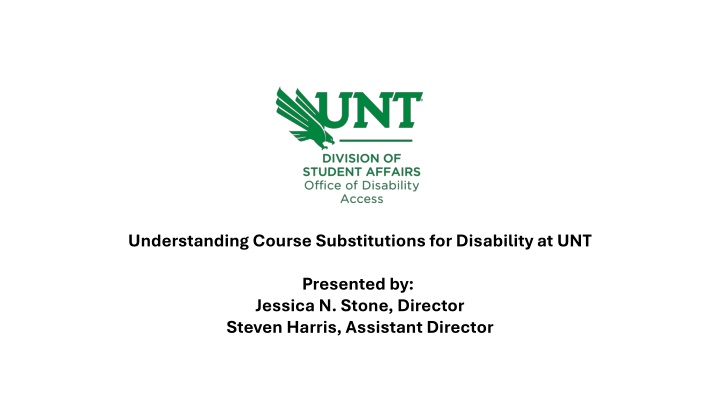 UNT
DIVISION OF
STUDENT AFFAIRS
Office of Disability Access

Understanding Course Substitutions for Disability at UNT

Presented by:
Jessica N. Stone, Director
Steven Harris, Assistant Director